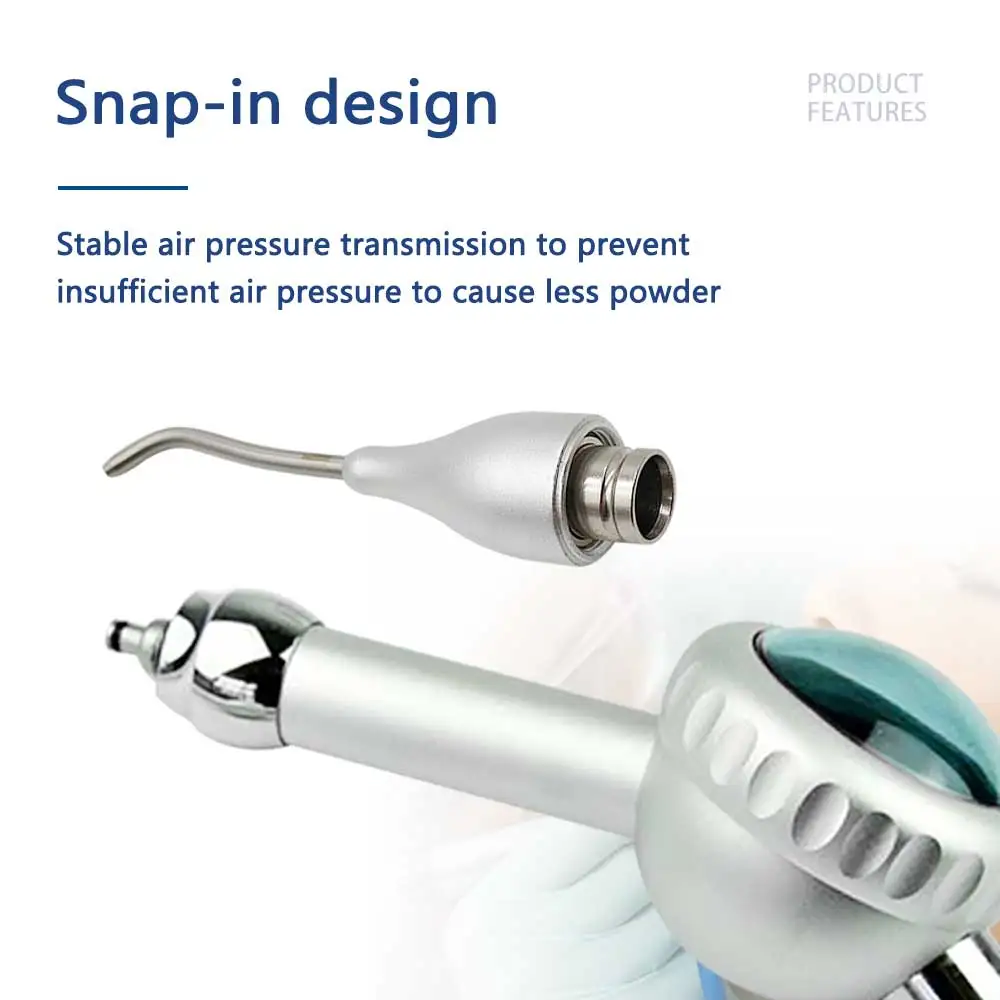 Snap-in design

PRODUCT FEATURES

Stable air pressure transmission to prevent insufficient air pressure to cause less powder